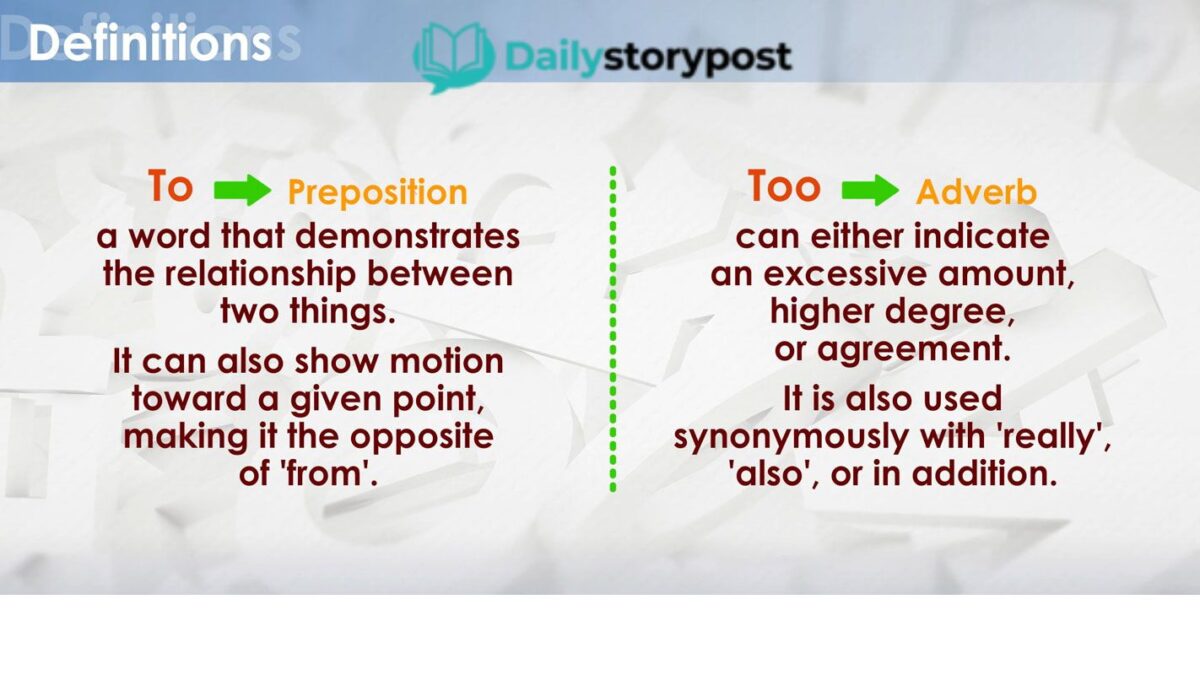 Definitions

Dailystorypost

To Preposition

a word that demonstrates the relationship between two things.

It can also show motion toward a given point, making it the opposite of 'from'.

Too Adverb

can either indicate an excessive amount, higher degree, or agreement.

It is also used synonymously with 'really', 'also', or in addition.